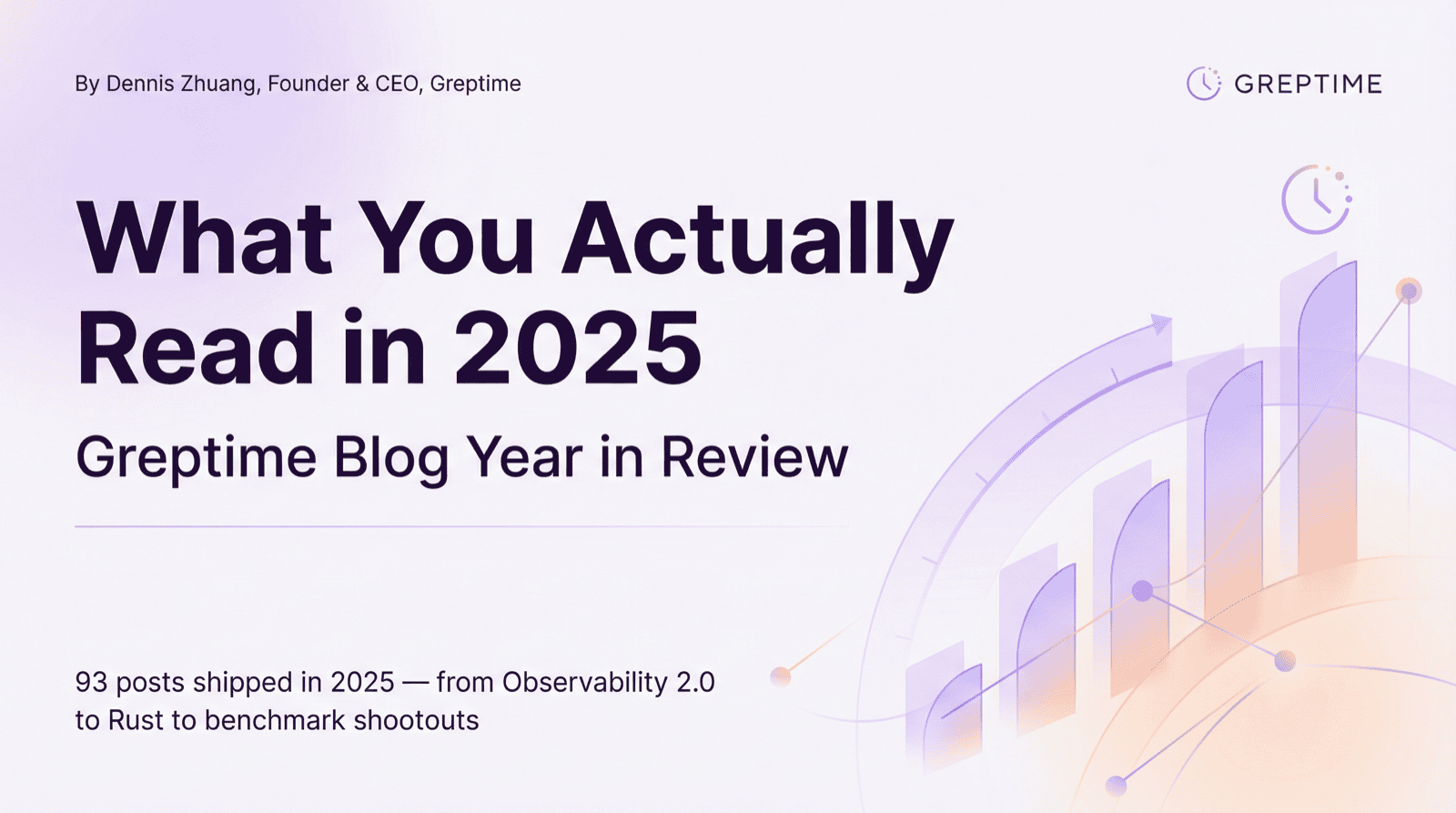 By Dennis Zhuang, Founder & CEO, Greptime

GREPTIME

What You Actually Read in 2025

Greptime Blog Year in Review

93 posts shipped in 2025 — from Observability 2.0 to Rust to benchmark shootouts